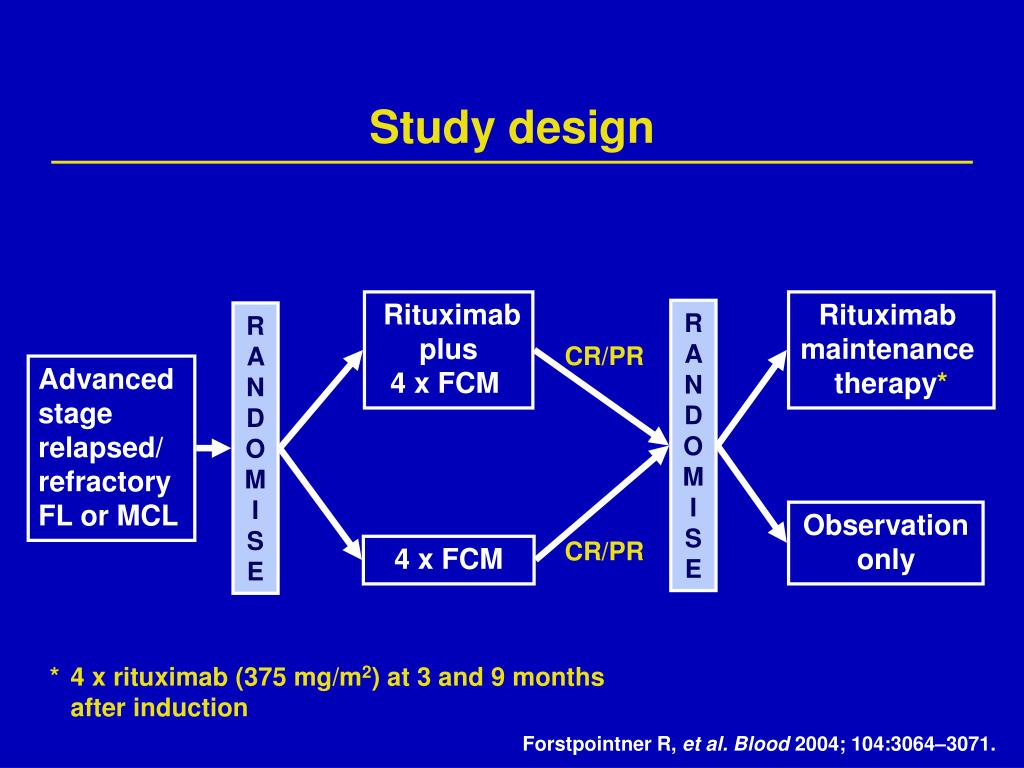 Study design

Advanced stage relapsed/ refractory FL or MCL

R
A
N
D
O
M
I
S
E

Rituximab plus 4 x FCM

4 x FCM

CR/PR

CR/PR

R
A
N
D
O
M
I
S
E

Rituximab maintenance therapy*

Observation only

* 4 x rituximab (375 mg/m$^2$) at 3 and 9 months after induction

Forstpointner R, et al. Blood 2004; 104:3064–3071.